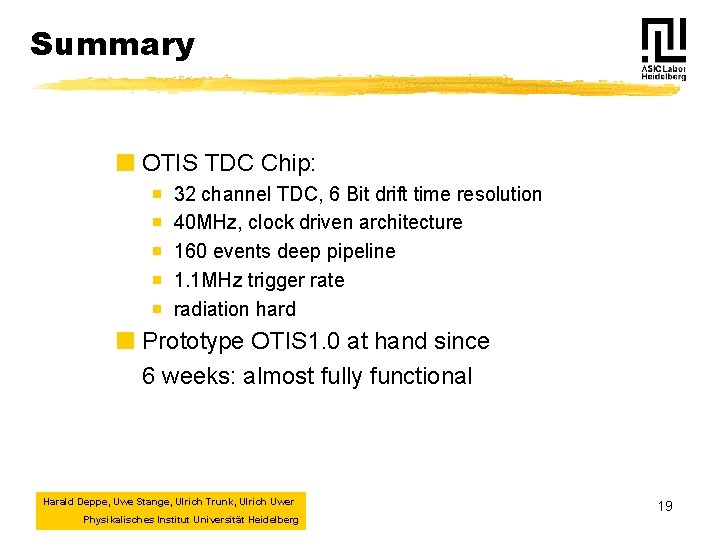 Summary

ASIC Labor Heidelberg

OTIS TDC Chip:

32 channel TDC, 6 Bit drift time resolution

40MHz, clock driven architecture

160 events deep pipeline

1.1MHz trigger rate

radiation hard

Prototype OTIS1.0 at hand since 6 weeks: almost fully functional

Harald Deppe, Uwe Stange, Ulrich Trunk, Ulrich Uwer
Physikalisches Institut Universität Heidelberg

19